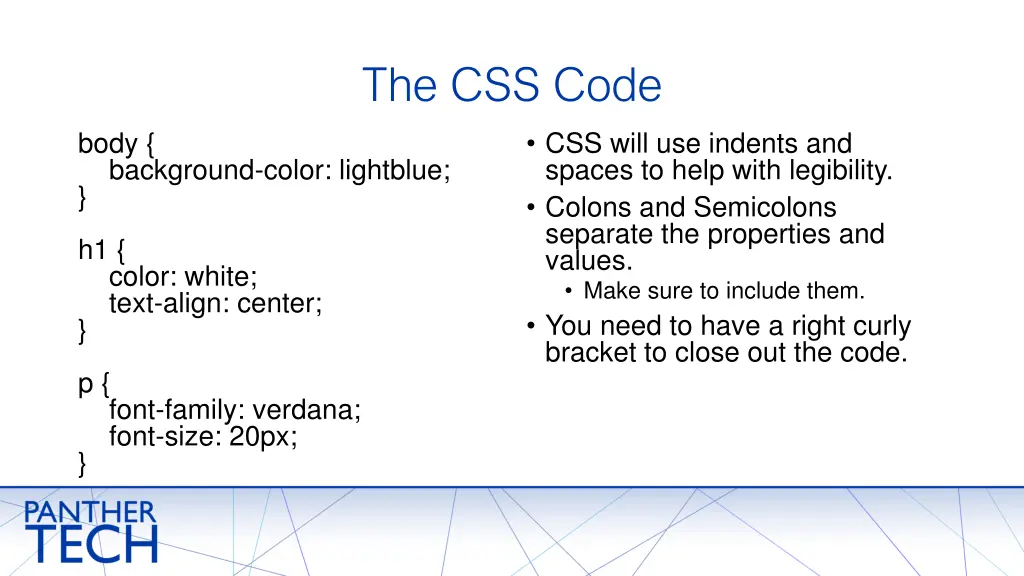 The CSS Code

body {
background-color: lightblue;
}

h1 {
color: white;
text-align: center;
}

p {
font-family: verdana;
font-size: 20px;
}

• CSS will use indents and spaces to help with legibility.
• Colons and Semicolons separate the properties and values.
• Make sure to include them.
• You need to have a right curly bracket to close out the code.

PANTHER TECH